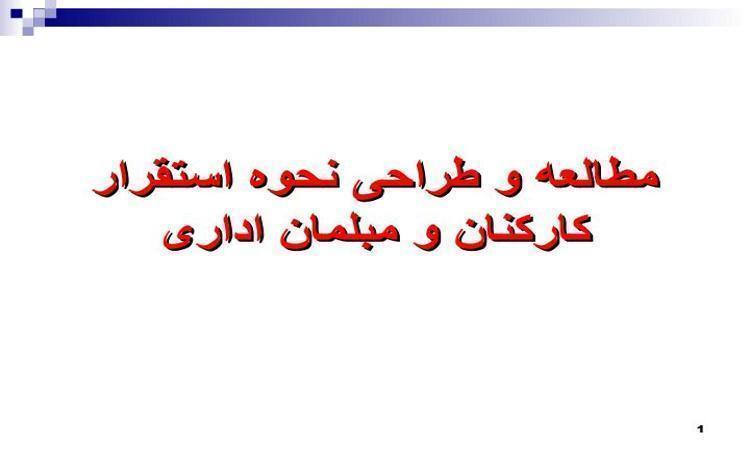 مطالعه و طراحی نحوه استقرار کارکنان و مبلمان اداری

1